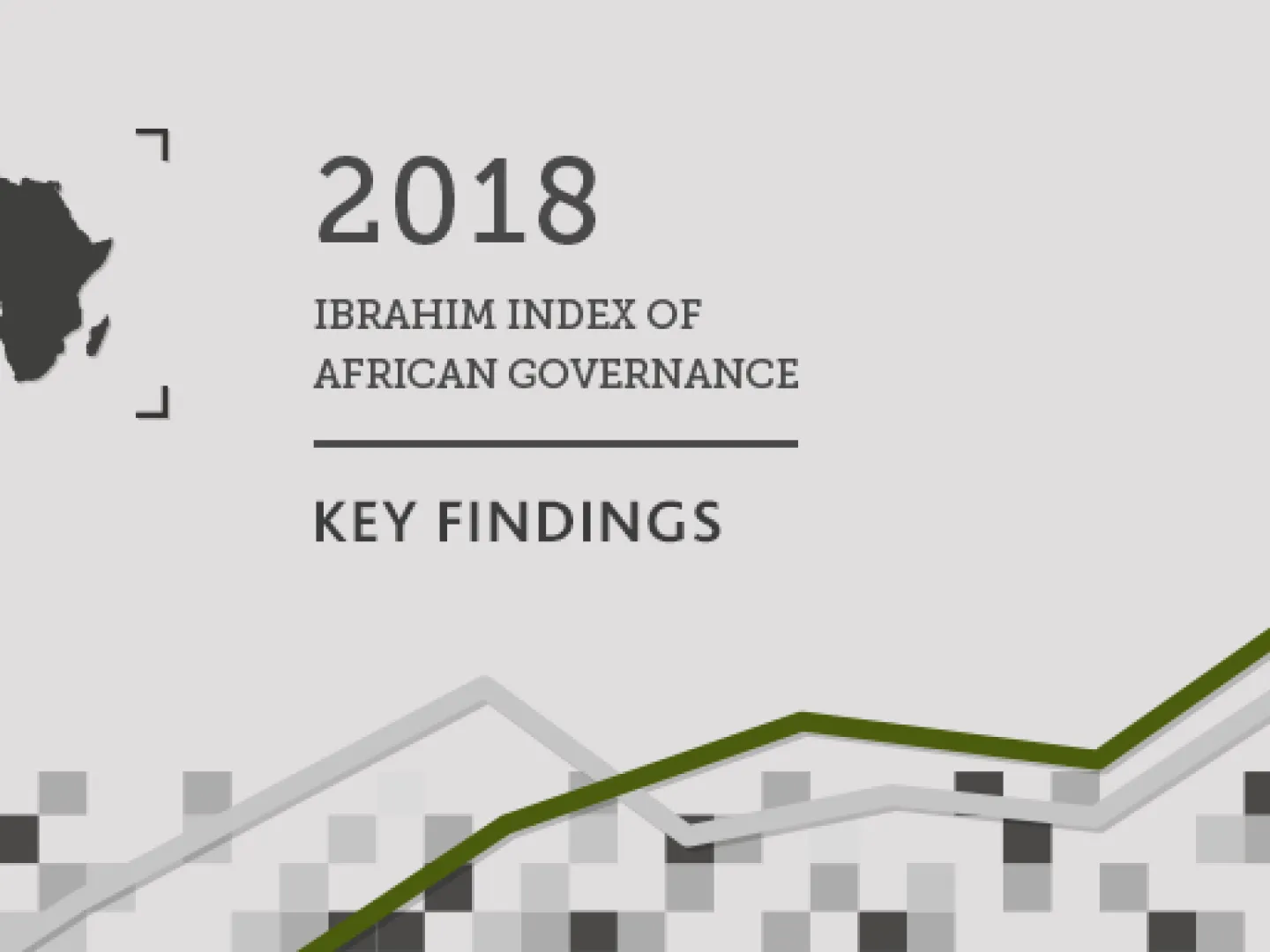 2018

IBRAHIM INDEX OF AFRICAN GOVERNANCE

KEY FINDINGS